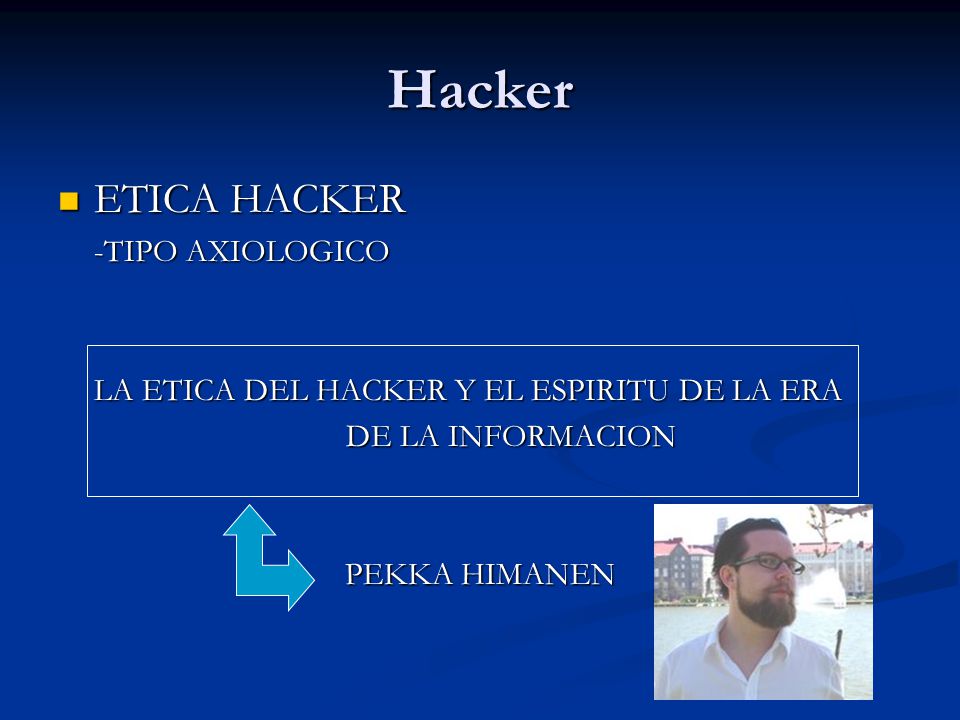 Hacker

ETICA HACKER

-TIPO AXIOLOGICO

LA ETICA DEL HACKER Y EL ESPIRITU DE LA ERA DE LA INFORMACION

PEKKA HIMANEN